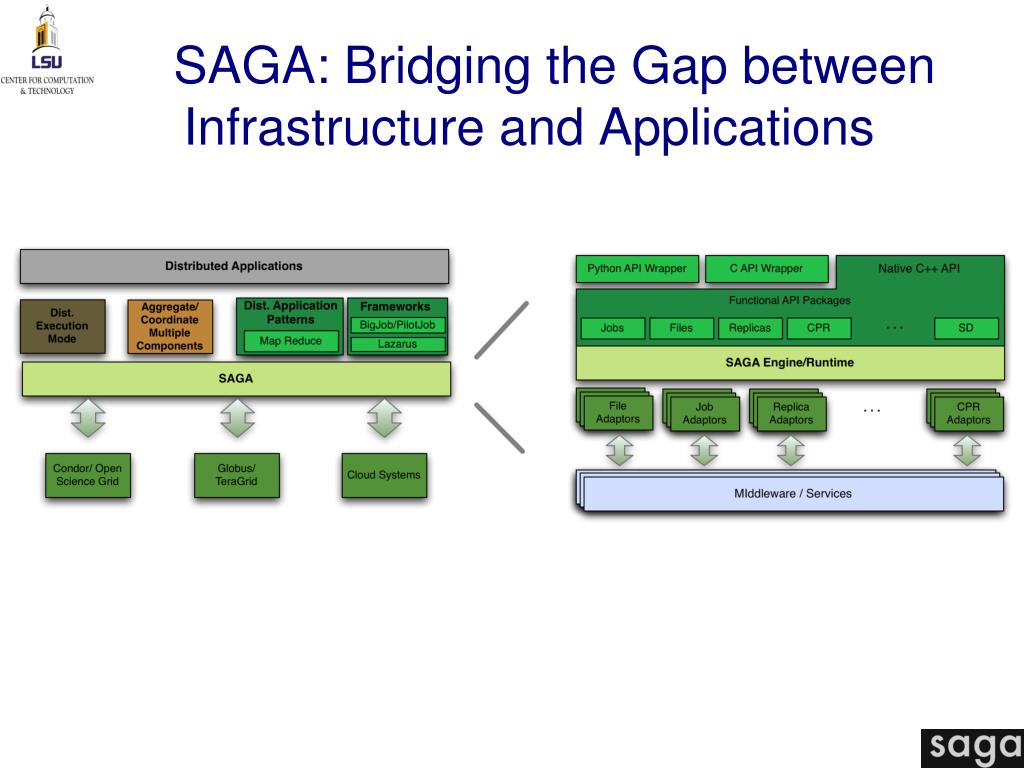 LSU
CENTER FOR COMPUTATION & TECHNOLOGY

SAGA: Bridging the Gap between Infrastructure and Applications

Distributed Applications

Dist. Execution Mode

Aggregate/ Coordinate Multiple Components

Dist. Application Patterns

Map Reduce

Frameworks

BigJob/PilotJob

Lazarus

SAGA

Condor/ Open Science Grid

Globus/ TeraGrid

Cloud Systems

Python API Wrapper

C API Wrapper

Native C++ API

Functional API Packages

Jobs

Files

Replicas

CPR

...

SD

SAGA Engine/Runtime

File Adaptors

Job Adaptors

Replica Adaptors

...

CPR Adaptors

MIddleware / Services

saga